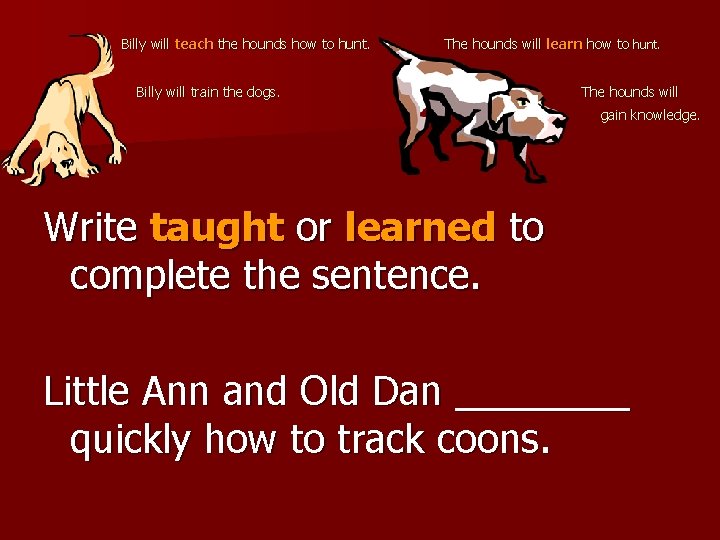 Billy will teach the hounds how to hunt.

Billy will train the dogs.

The hounds will learn how to hunt.

The hounds will gain knowledge.

Write taught or learned to complete the sentence.

Little Ann and Old Dan ________ quickly how to track coons.